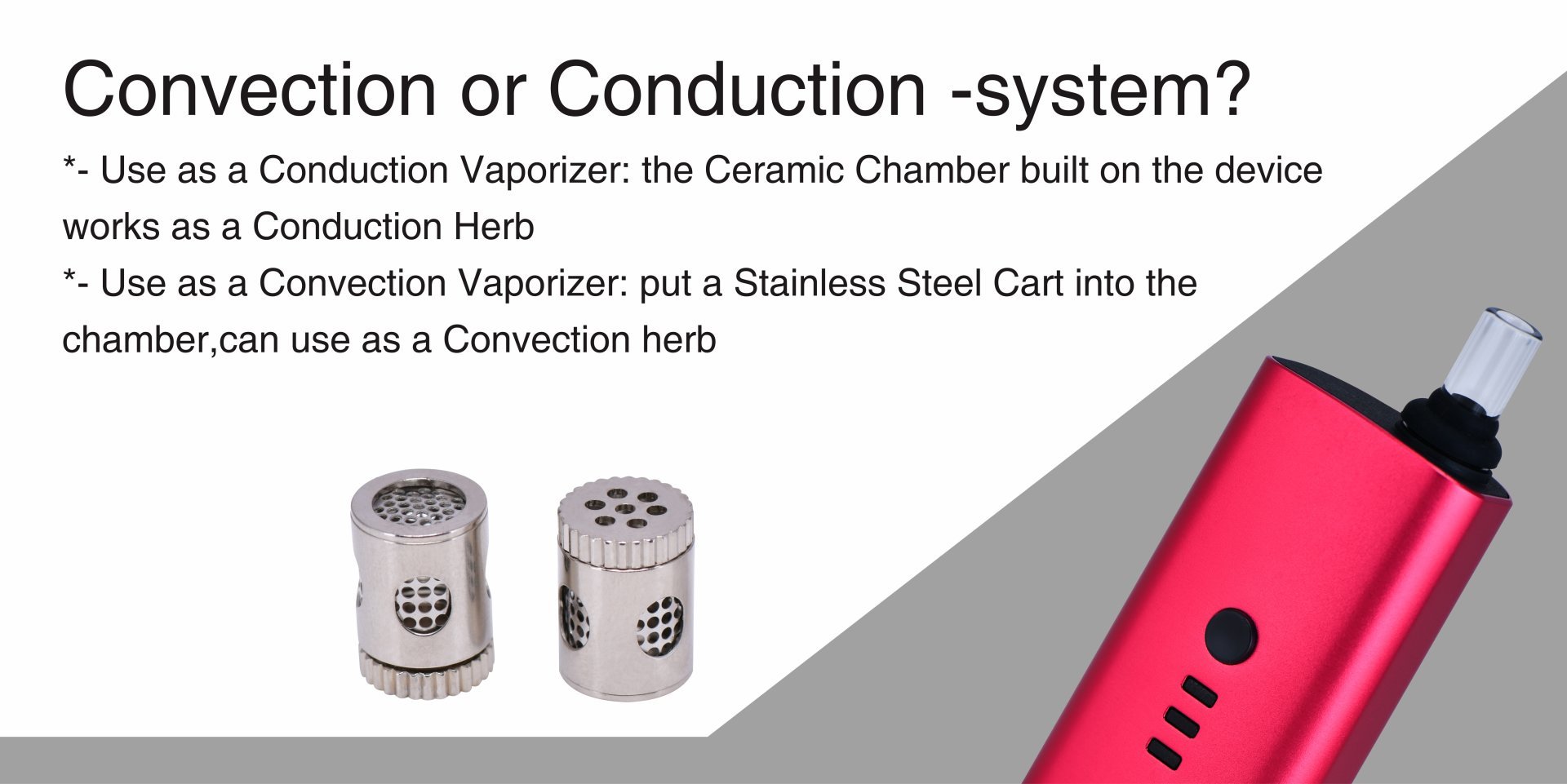 Convection or Conduction -system?

*- Use as a Conduction Vaporizer: the Ceramic Chamber built on the device works as a Conduction Herb

*- Use as a Convection Vaporizer: put a Stainless Steel Cart into the chamber,can use as a Convection herb